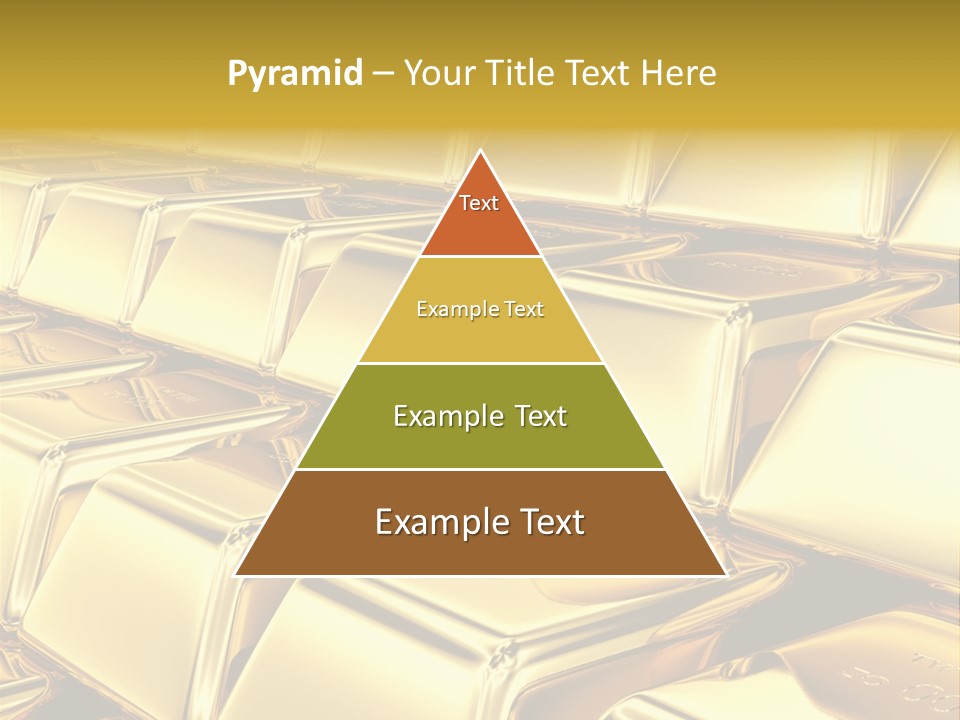 Pyramid – Your Title Text Here

Text

Example Text

Example Text

Example Text